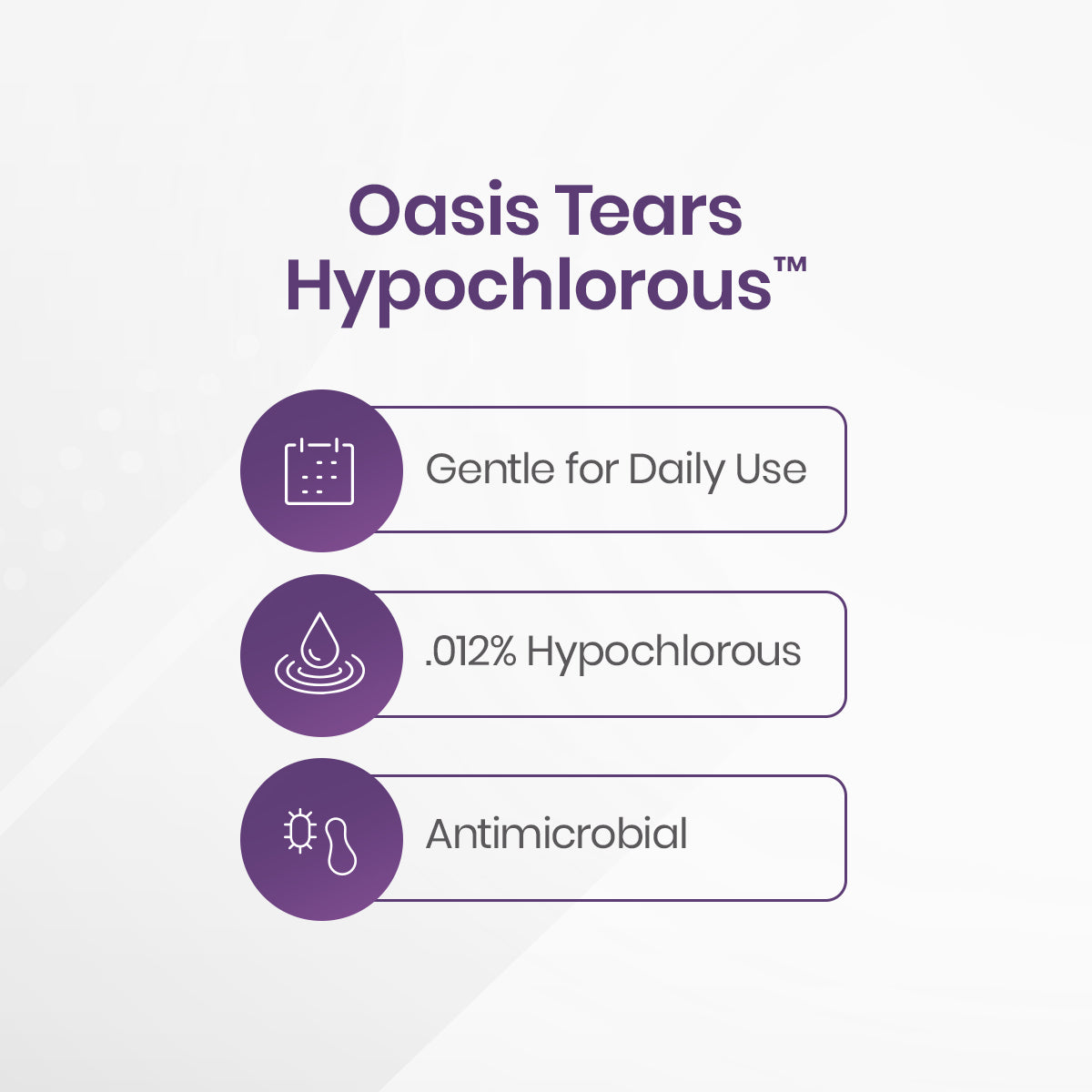 Oasis Tears Hypochlorous™

Gentle for Daily Use

.012% Hypochlorous

Antimicrobial